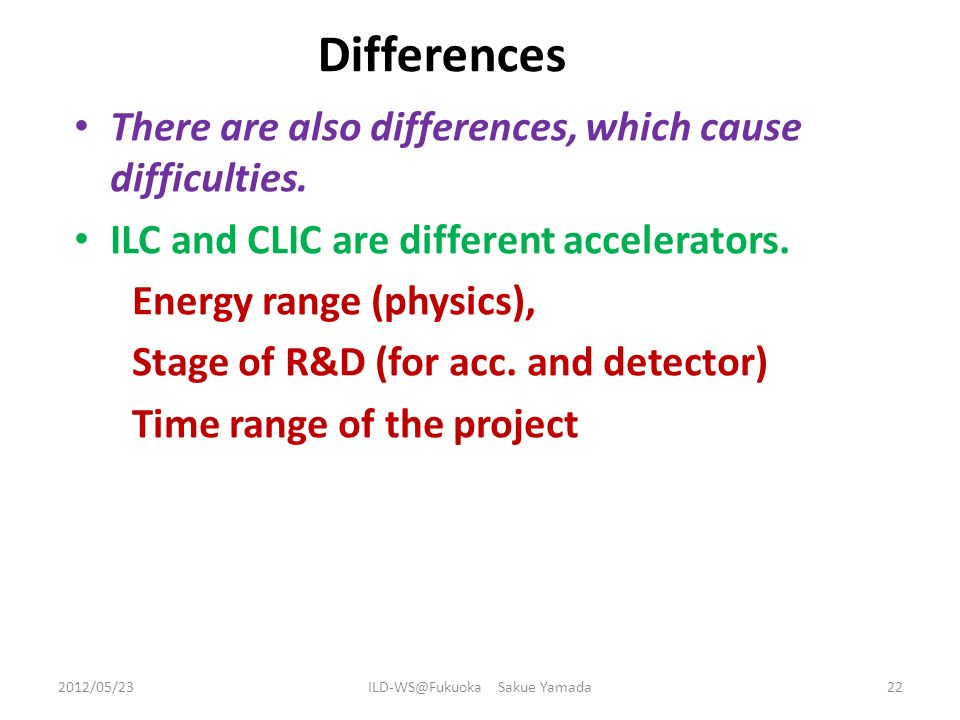 Differences

• There are also differences, which cause difficulties.

• ILC and CLIC are different accelerators.

Energy range (physics),

Stage of R&D (for acc. and detector)

Time range of the project

2012/05/23

ILD-WS@Fukuoka Sakue Yamada

22